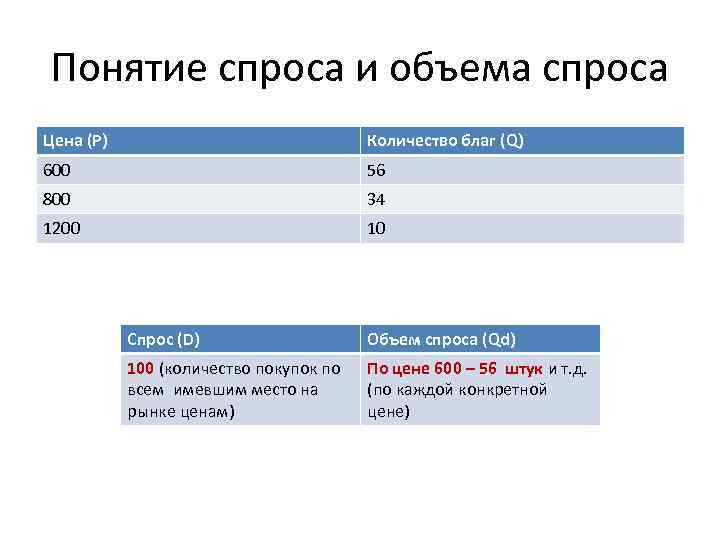 Понятие спроса и объема спроса

| Цена (P) | Количество благ (Q) |
|---|---|
| 600 | 56 |
| 800 | 34 |
| 1200 | 10 |

| Спрос (D) | Объем спроса (Qd) |
|---|---|
| 100 (количество покупок по всем имевшим место на рынке ценам) | По цене 600 – 56 штук и т.д. (по каждой конкретной цене) |